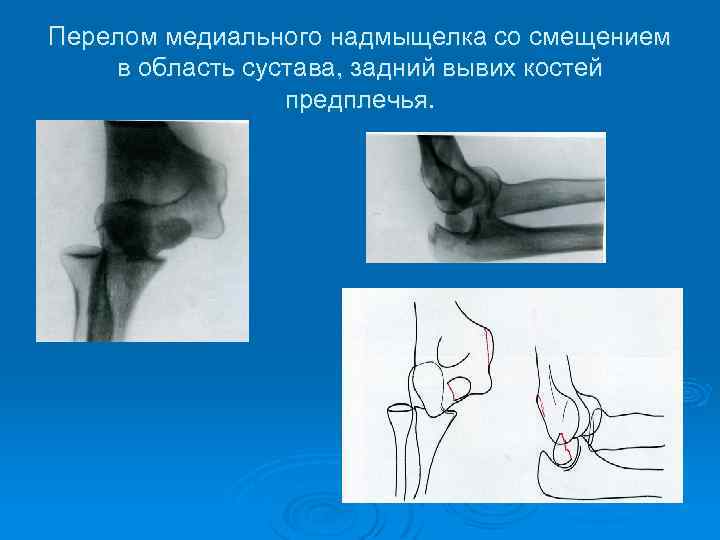 Перелом медиального надмыщелка со смещением в область сустава, задний вывих костей предплечья.